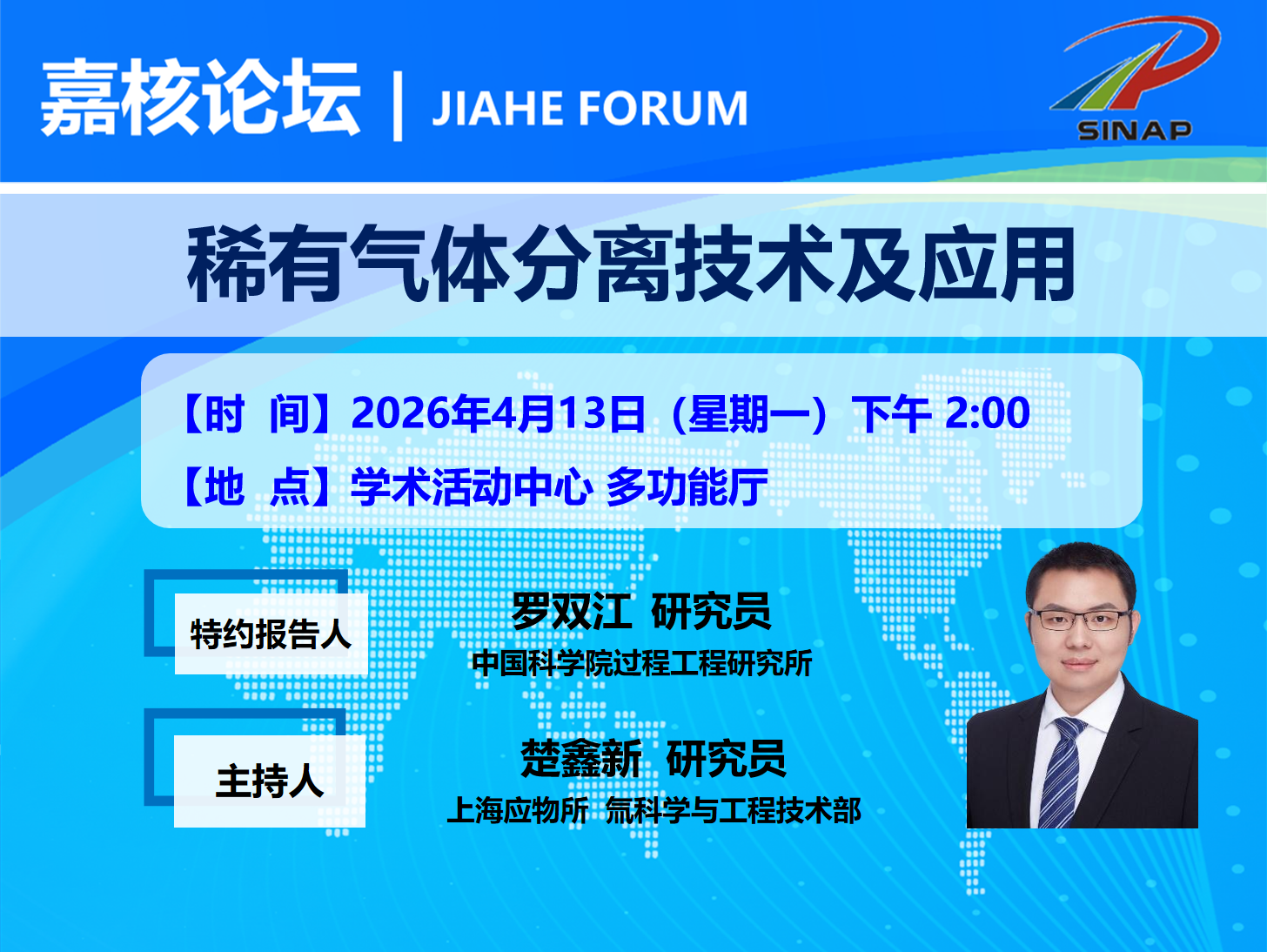 嘉核论坛 | JIAHE FORUM

SINAP

稀有气体分离技术及应用

【时 间】2026年4月13日（星期一）下午 2:00

【地 点】学术活动中心 多功能厅

特约报告人

罗双江 研究员

中国科学院过程工程研究所

主持人

楚鑫新 研究员

上海应物所 氚科学与工程技术部